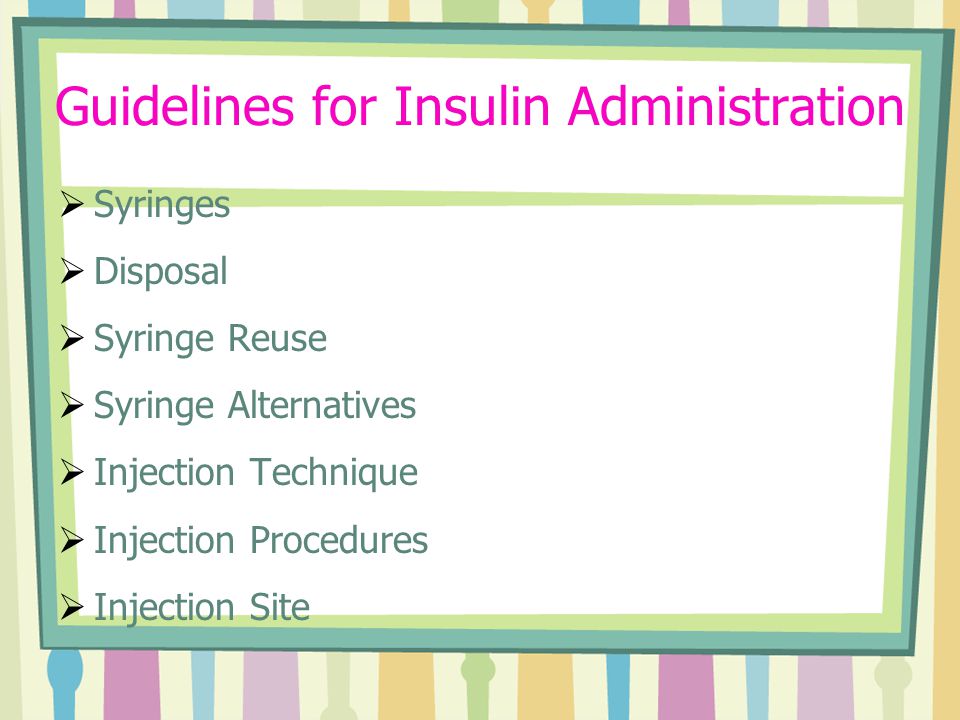 Guidelines for Insulin Administration

➢ Syringes

➢ Disposal

➢ Syringe Reuse

➢ Syringe Alternatives

➢ Injection Technique

➢ Injection Procedures

➢ Injection Site